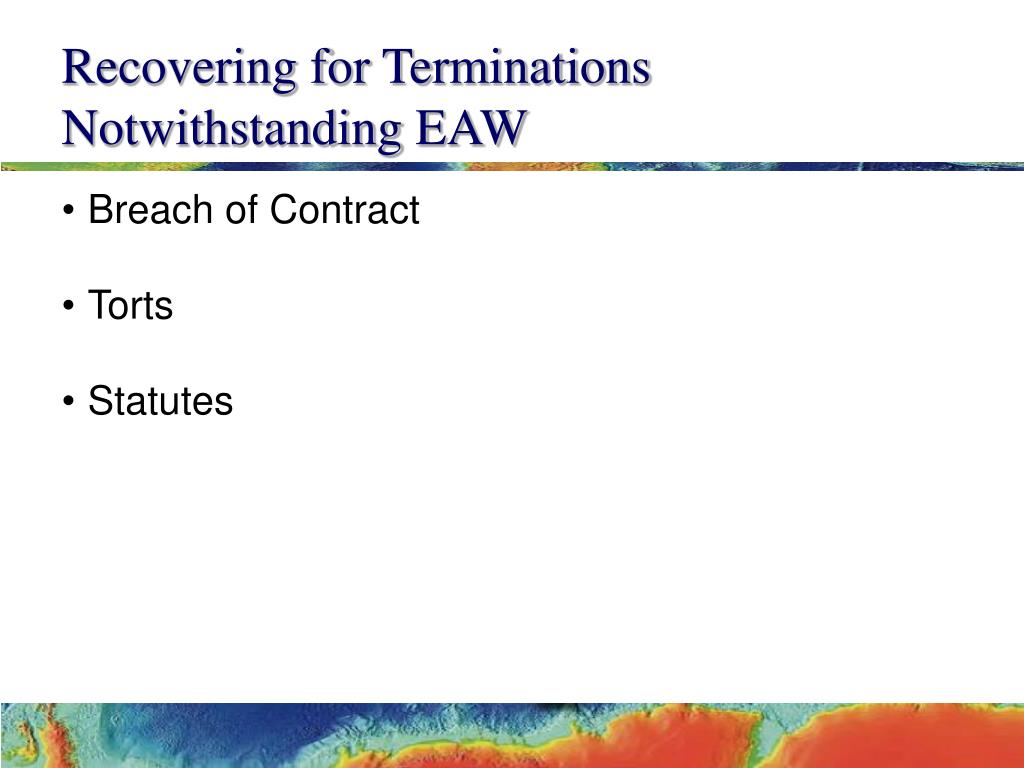 Recovering for Terminations Notwithstanding EAW

• Breach of Contract

• Torts

• Statutes